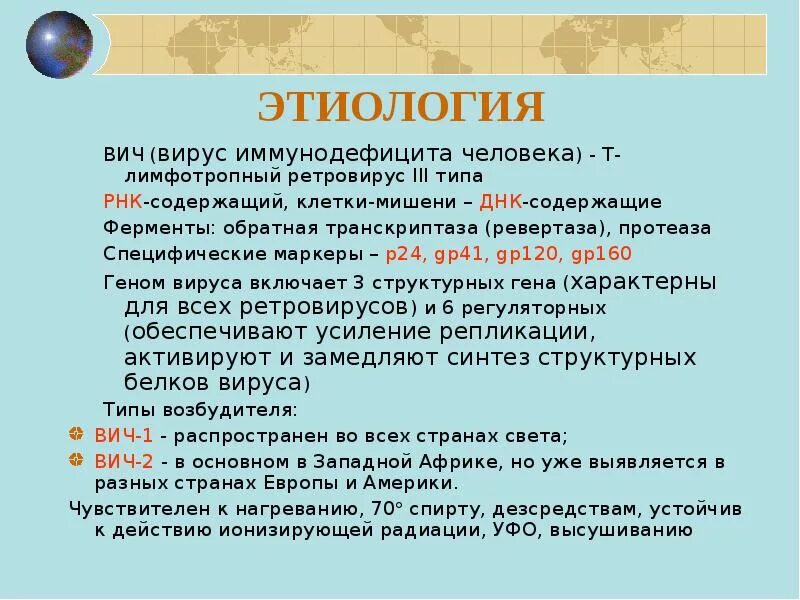 ЭТИОЛОГИЯ

ВИЧ (вирус иммунодефицита человека) - Т-лимфотропный ретровирус III типа

РНК-содержащий, клетки-мишени – ДНК-содержащие

Ферменты: обратная транскриптаза (ревертаза), протеаза

Специфические маркеры – p24, gp41, gp120, gp160

Геном вируса включает 3 структурных гена (характерны для всех ретровирусов) и 6 регуляторных (обеспечивают усиление репликации, активируют и замедляют синтез структурных белков вируса)

Типы возбудителя:

ВИЧ-1 - распространен во всех странах света;

ВИЧ-2 - в основном в Западной Африке, но уже выявляется в разных странах Европы и Америки.

Чувствителен к нагреванию, 70° спирту, дезсредствам, устойчив к действию ионизирующей радиации, УФО, высушиванию